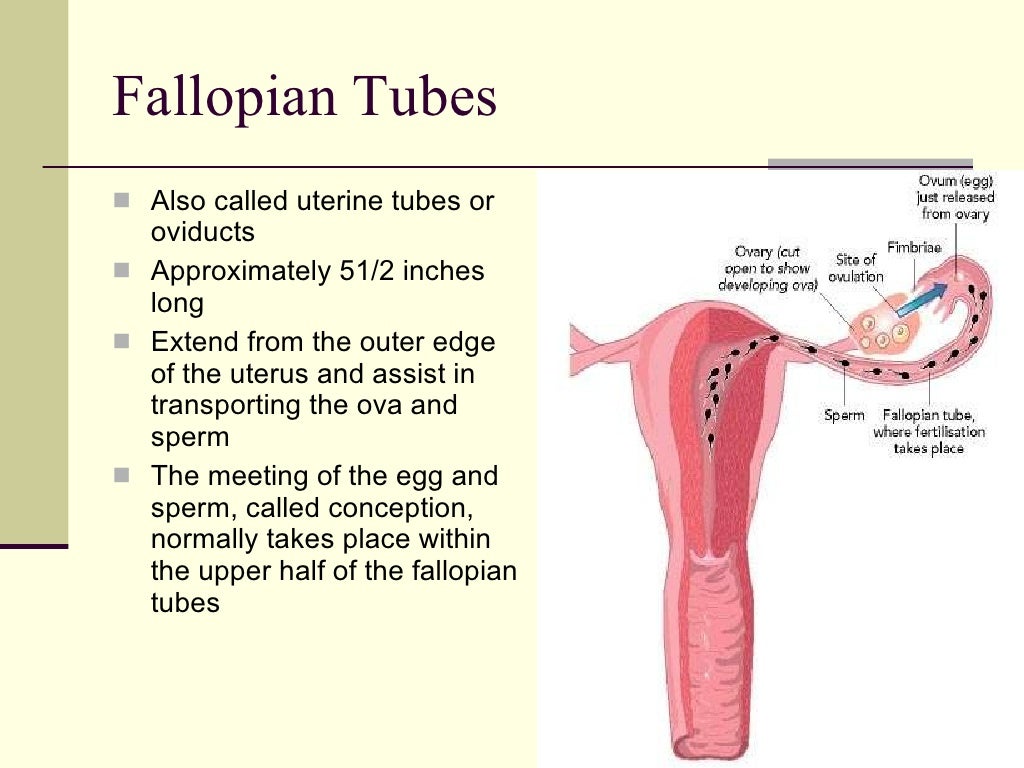 Fallopian Tubes

- Also called uterine tubes or oviducts
- Approximately 51/2 inches long
- Extend from the outer edge of the uterus and assist in transporting the ova and sperm
- The meeting of the egg and sperm, called conception, normally takes place within the upper half of the fallopian tubes

Ovum (egg) just released from ovary

Ovary (cut open to show developing ova)

Site of ovulation

Fimbriae

Sperm

Fallopian tube, where fertilisation takes place